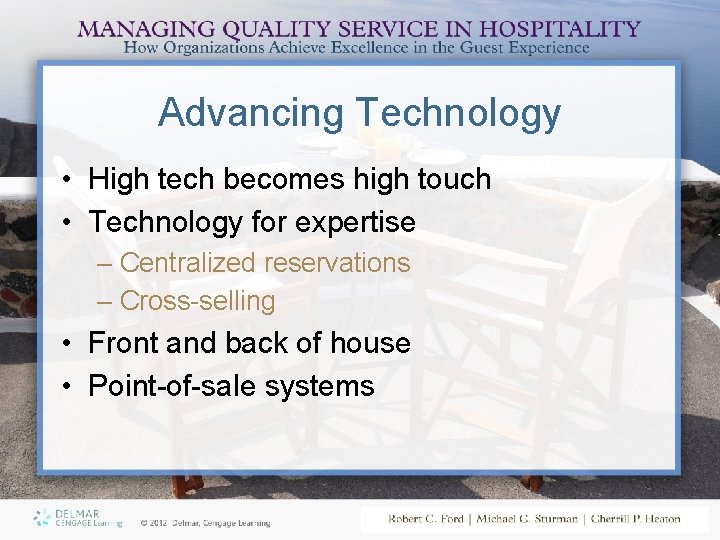 MANAGING QUALITY SERVICE IN HOSPITALITY
How Organizations Achieve Excellence in the Guest Experience

Advancing Technology

• High tech becomes high touch
• Technology for expertise
– Centralized reservations
– Cross-selling
• Front and back of house
• Point-of-sale systems

DELMAR CENGAGE Learning © 2012 Delmar, Cengage Learning

Robert C. Ford | Michael C. Sturman | Cherrill P. Heaton